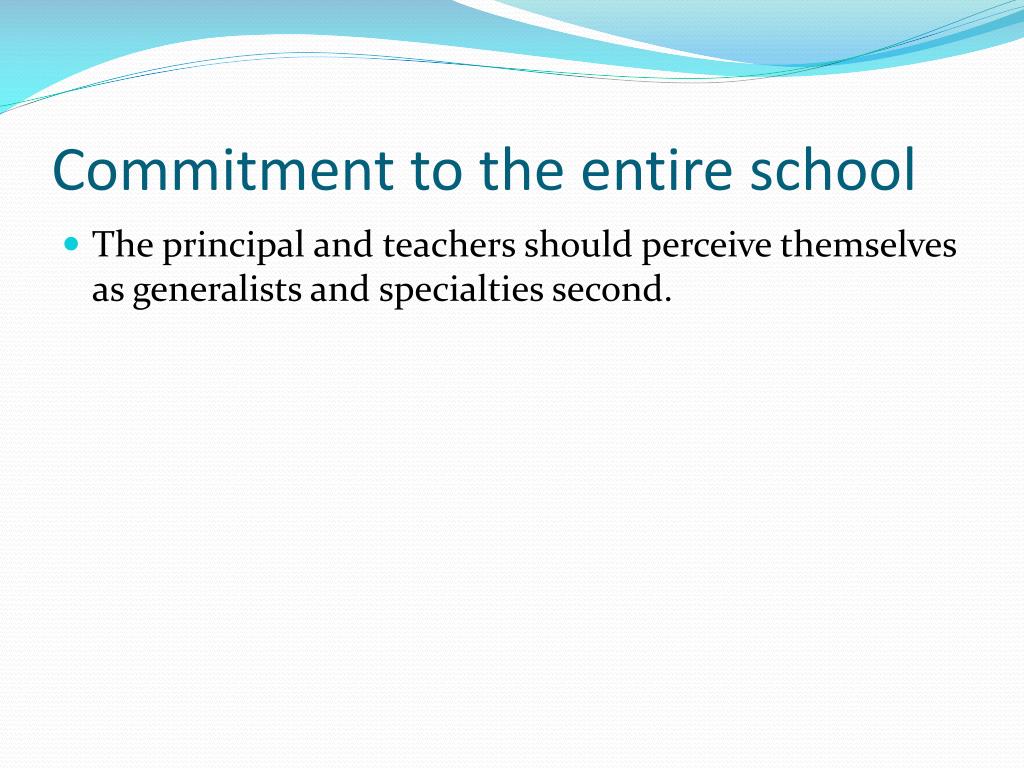 Commitment to the entire school

The principal and teachers should perceive themselves as generalists and specialties second.